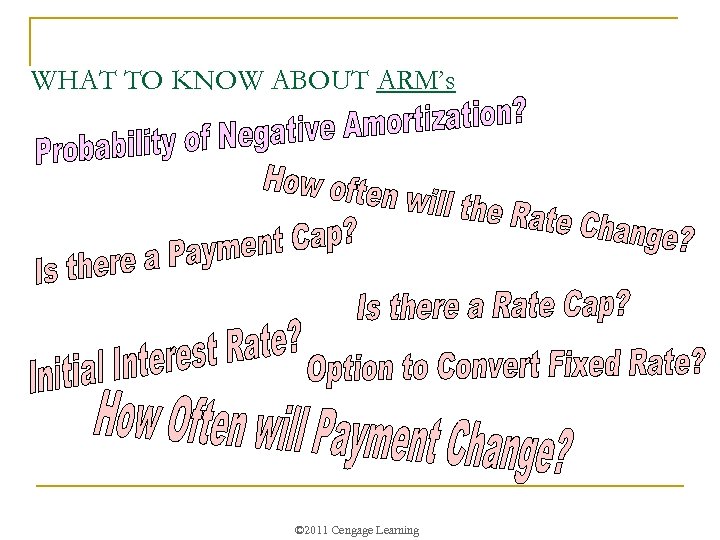 WHAT TO KNOW ABOUT ARM's

Probability of Negative Amortization?

How often will the Rate Change?

Is there a Payment Cap?

Is there a Rate Cap?

Initial Interest Rate?

Option to Convert Fixed Rate?

How Often will Payment Change?

©2011 Cengage Learning